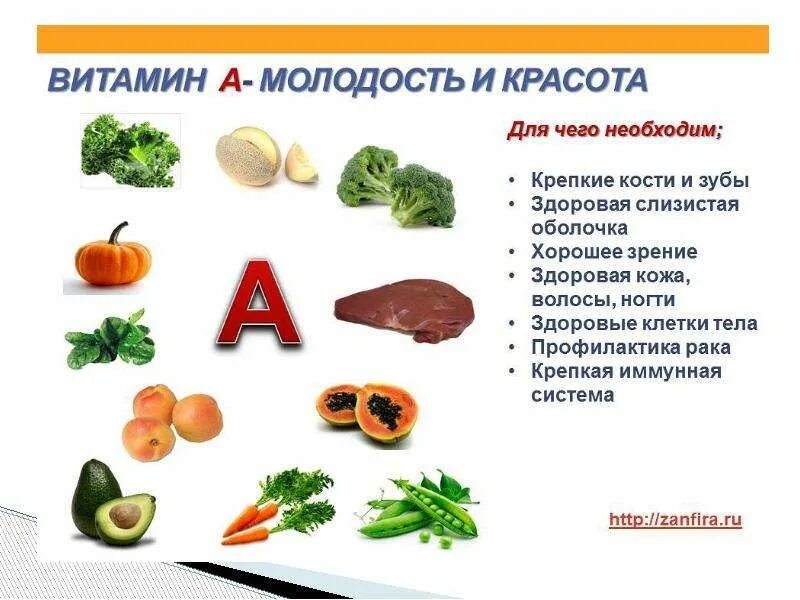 ВИТАМИН А- МОЛОДОСТЬ И КРАСОТА

А

Для чего необходим;

• Крепкие кости и зубы
• Здоровая слизистая оболочка
• Хорошее зрение
• Здоровая кожа, волосы, ногти
• Здоровые клетки тела
• Профилактика рака
• Крепкая иммунная система

http://zanfira.ru